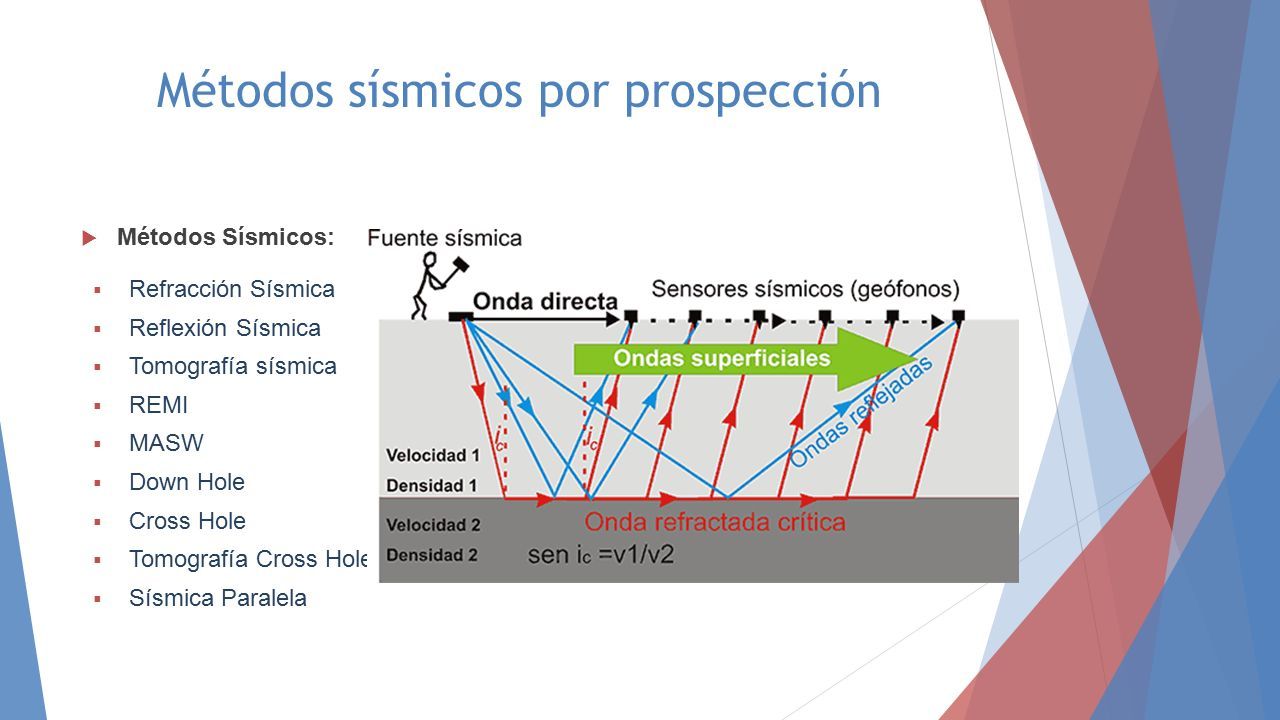 Métodos sísmicos por prospección

Métodos Sísmicos:

Refracción Sísmica

Reflexión Sísmica

Tomografía sísmica

REMI

MASW

Down Hole

Cross Hole

Tomografía Cross Hole

Sísmica Paralela

Fuente sísmica

Onda directa

Sensores sísmicos (geófonos)

Ondas superficiales

Ondas reflejadas

$i_c$

$i_c$

Velocidad 1

Densidad 1

Velocidad 2

Densidad 2

Onda refractada crítica

sen $i_c$ =v1/v2